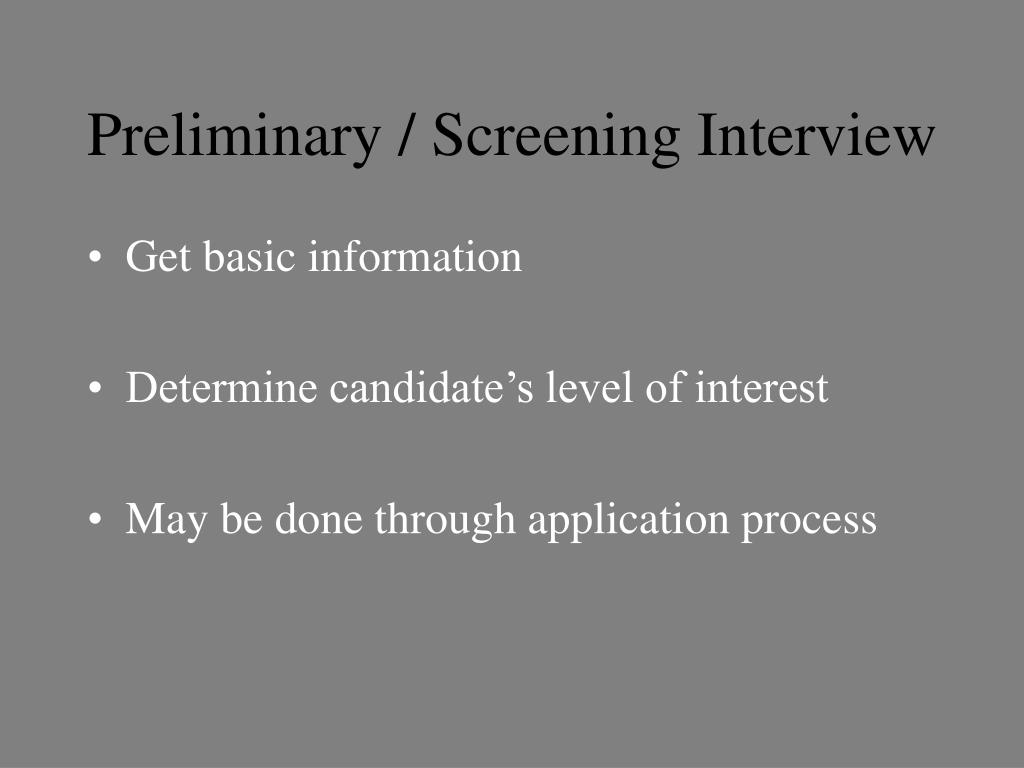 Preliminary / Screening Interview

• Get basic information

• Determine candidate’s level of interest

• May be done through application process